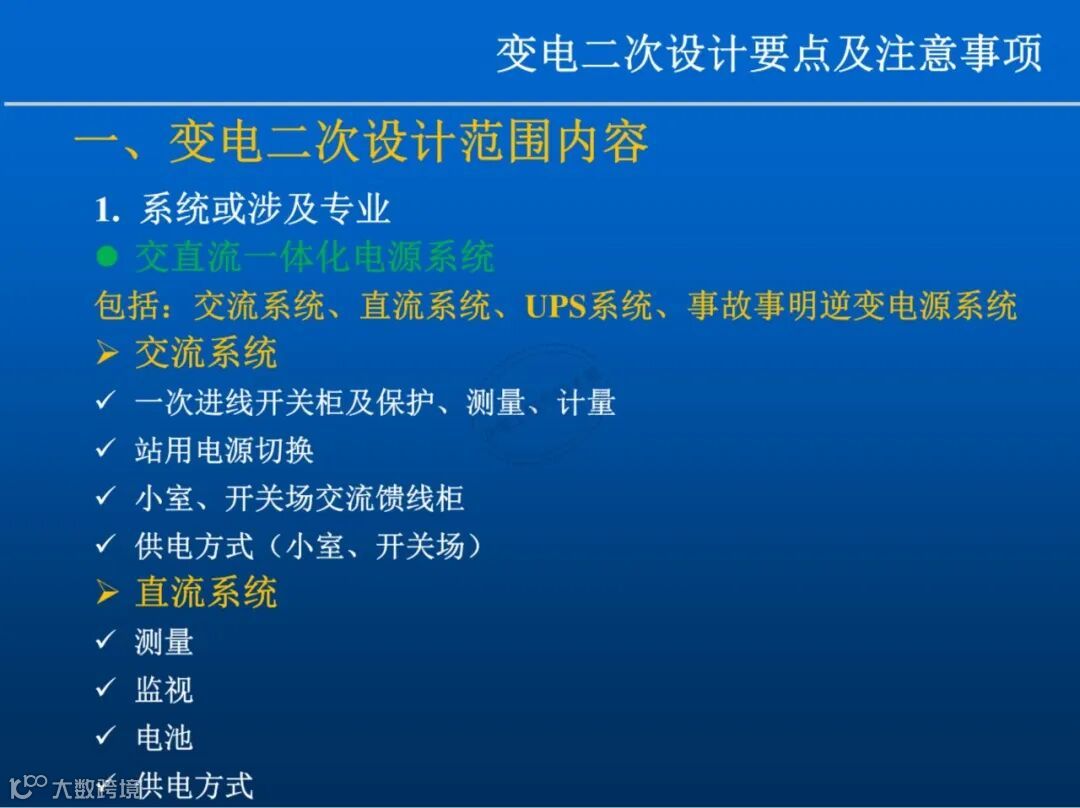 变电二次设计要点及注意事项

一、变电二次设计范围内容

1. 系统或涉及专业

● 交直流一体化电源系统

包括：交流系统、直流系统、UPS系统、事故事明逆变电源系统

➢ 交流系统

✓ 一次进线开关柜及保护、测量、计量

✓ 站用电源切换

✓ 小室、开关场交流馈线柜

✓ 供电方式（小室、开关场）

➢ 直流系统

✓ 测量

✓ 监视

✓ 电池

✓ 供电方式

大数跨境